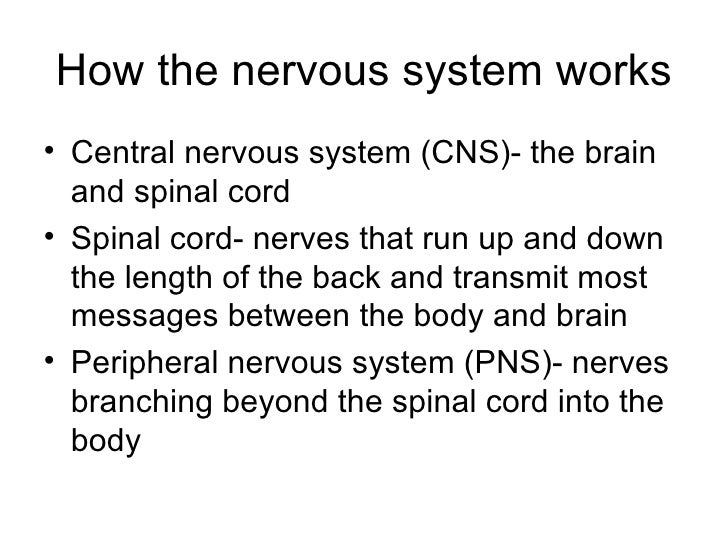 How the nervous system works

• Central nervous system (CNS)- the brain and spinal cord
• Spinal cord- nerves that run up and down the length of the back and transmit most messages between the body and brain
• Peripheral nervous system (PNS)- nerves branching beyond the spinal cord into the body